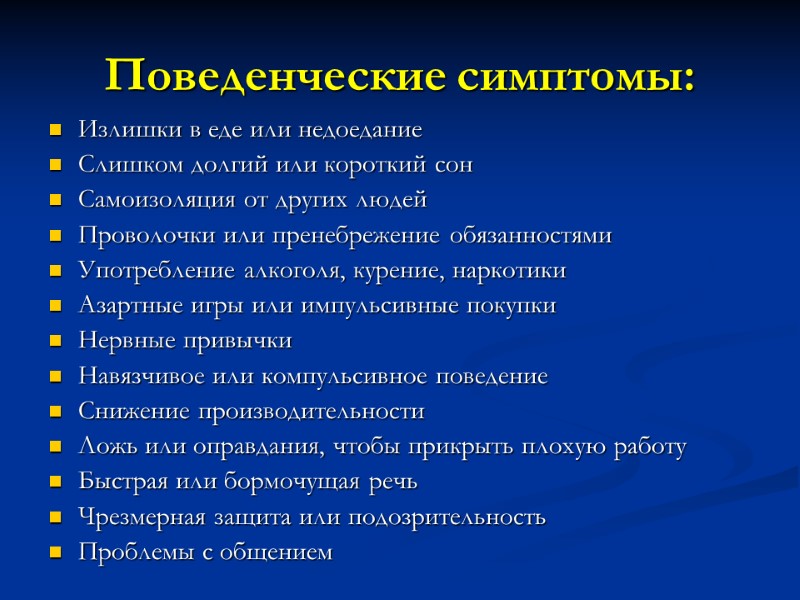 Поведенческие симптомы:

- Излишки в еде или недоедание
- Слишком долгий или короткий сон
- Самоизоляция от других людей
- Проволочки или пренебрежение обязанностями
- Употребление алкоголя, курение, наркотики
- Азартные игры или импульсивные покупки
- Нервные привычки
- Навязчивое или компульсивное поведение
- Снижение производительности
- Ложь или оправдания, чтобы прикрыть плохую работу
- Быстрая или бормочущая речь
- Чрезмерная защита или подозрительность
- Проблемы с общением